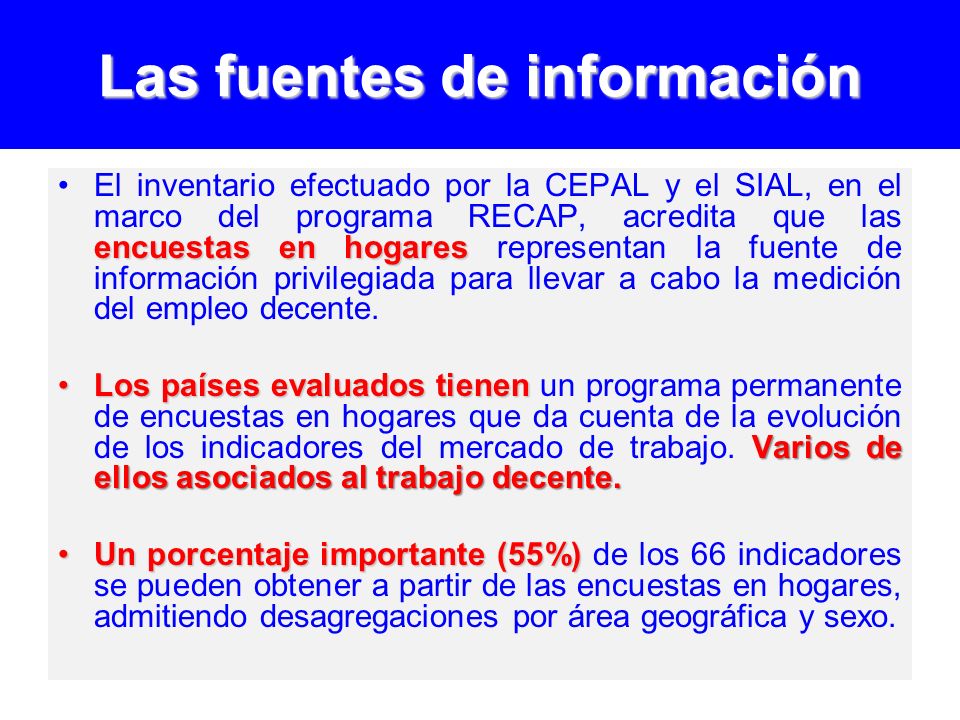 Las fuentes de información

• El inventario efectuado por la CEPAL y el SIAL, en el marco del programa RECAP, acredita que las encuestas en hogares representan la fuente de información privilegiada para llevar a cabo la medición del empleo decente.

• Los países evaluados tienen un programa permanente de encuestas en hogares que da cuenta de la evolución de los indicadores del mercado de trabajo. Varios de ellos asociados al trabajo decente.

• Un porcentaje importante (55%) de los 66 indicadores se pueden obtener a partir de las encuestas en hogares, admitiendo desagregaciones por área geográfica y sexo.